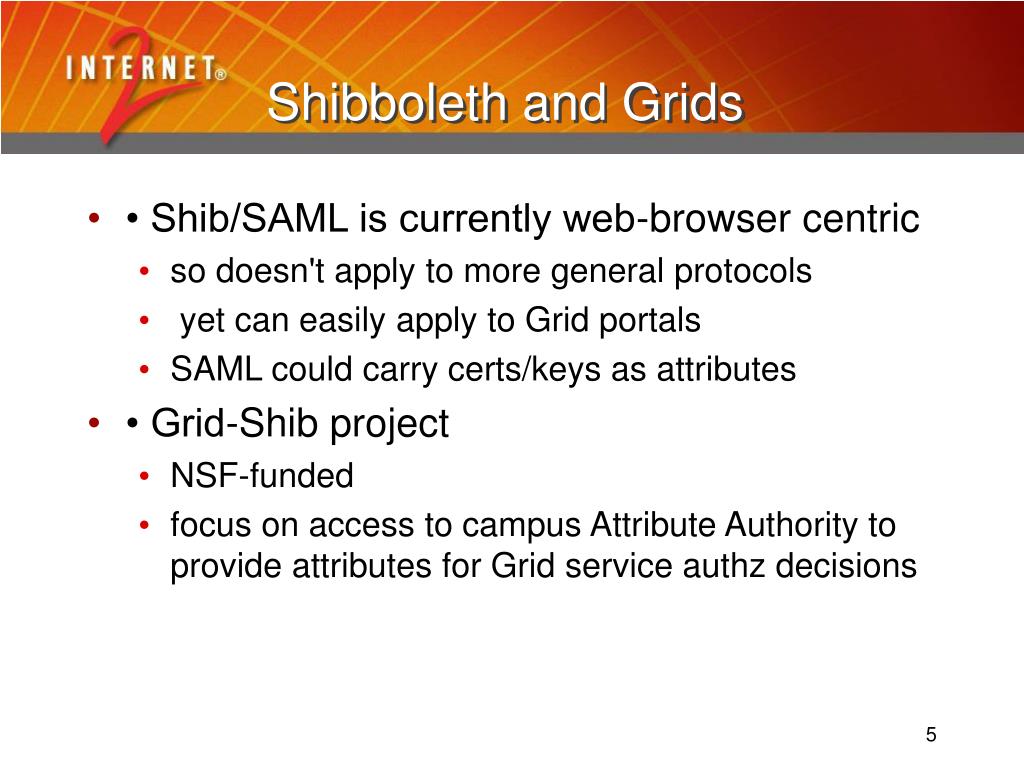 INTERNET® 2

Shibboleth and Grids

• • Shib/SAML is currently web-browser centric
• so doesn't apply to more general protocols
• yet can easily apply to Grid portals
• SAML could carry certs/keys as attributes
• • Grid-Shib project
• NSF-funded
• focus on access to campus Attribute Authority to provide attributes for Grid service authz decisions

5